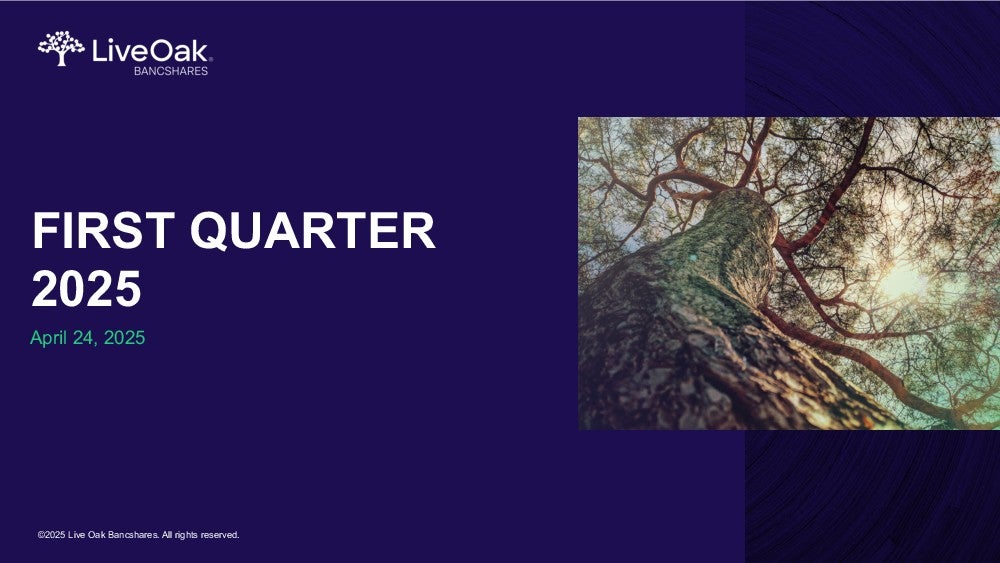 LiveOak
BANCSHARES

FIRST QUARTER 2025

April 24, 2025

©2025 Live Oak Bancshares. All rights reserved.